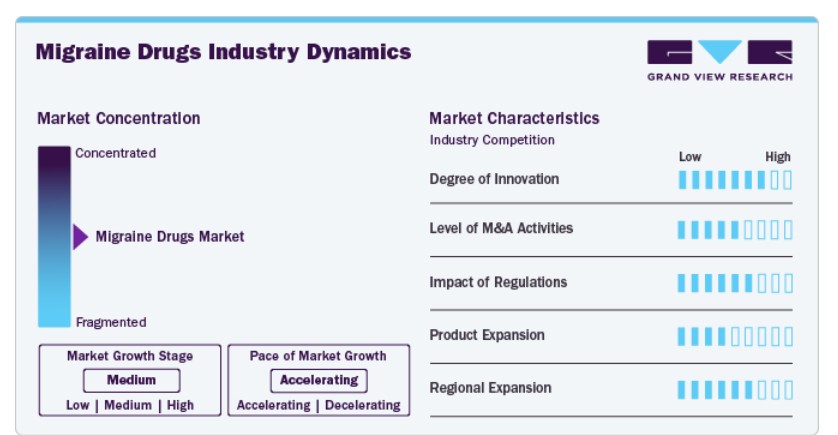 Migraine Drugs Industry Dynamics

GRAND VIEW RESEARCH

Market Concentration

Concentrated

Migraine Drugs Market

Fragmented

Market Growth Stage

Medium

Low | Medium | High

Pace of Market Growth

Accelerating

Accelerating | Decelerating

Market Characteristics

Industry Competition

Low High

Degree of Innovation

Level of M&A Activities

Impact of Regulations

Product Expansion

Regional Expansion